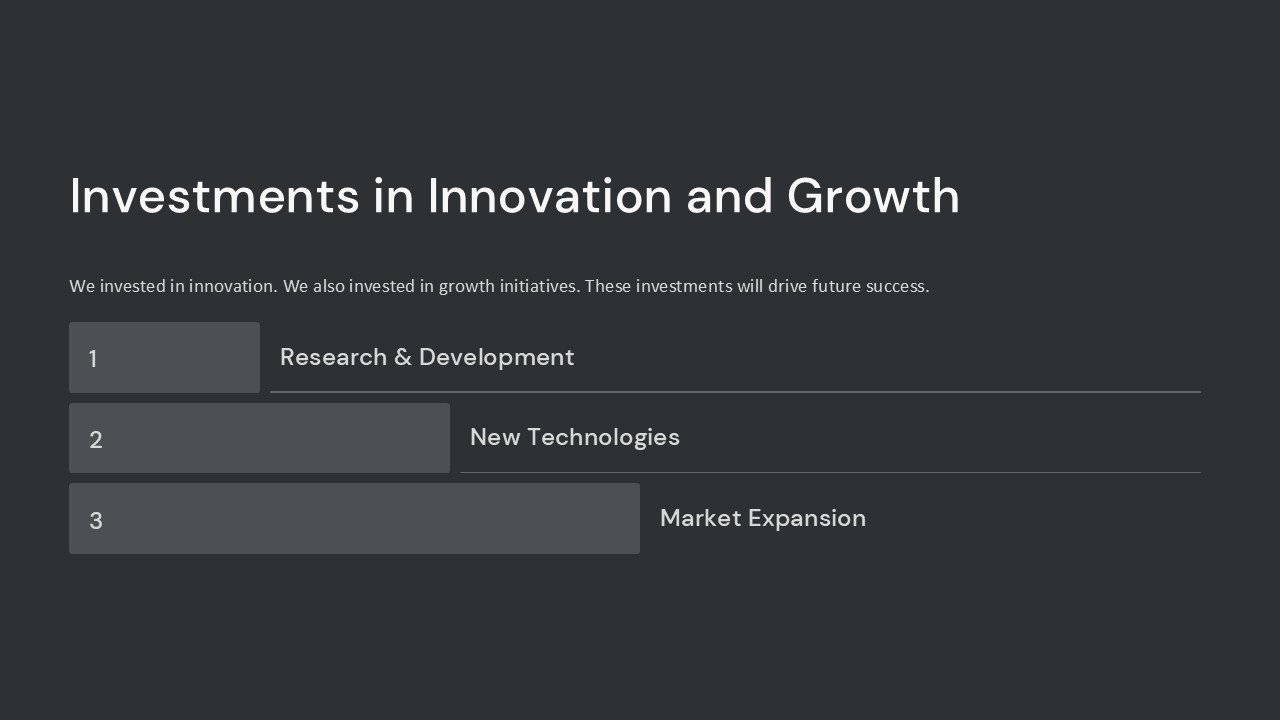 Investments in Innovation and Growth

We invested in innovation. We also invested in growth initiatives. These investments will drive future success.

1

Research & Development

2

New Technologies

3

Market Expansion